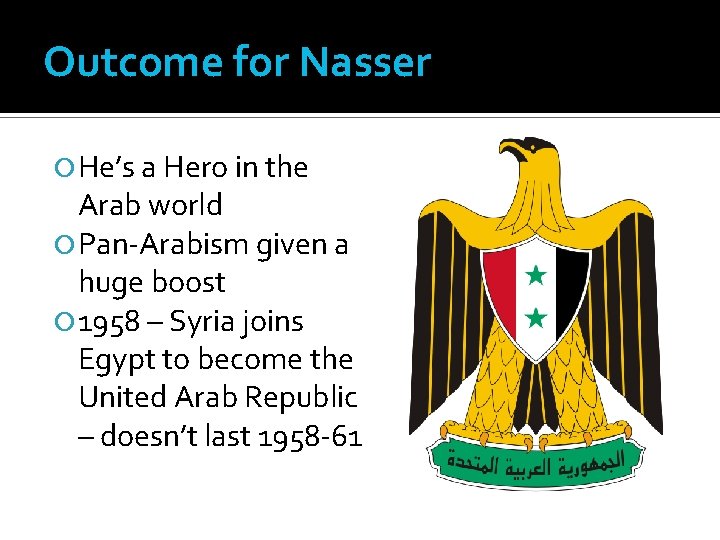 Outcome for Nasser

He’s a Hero in the Arab world

Pan-Arabism given a huge boost

1958 – Syria joins Egypt to become the United Arab Republic – doesn’t last 1958-61

الجمهورية العربية المتحدة